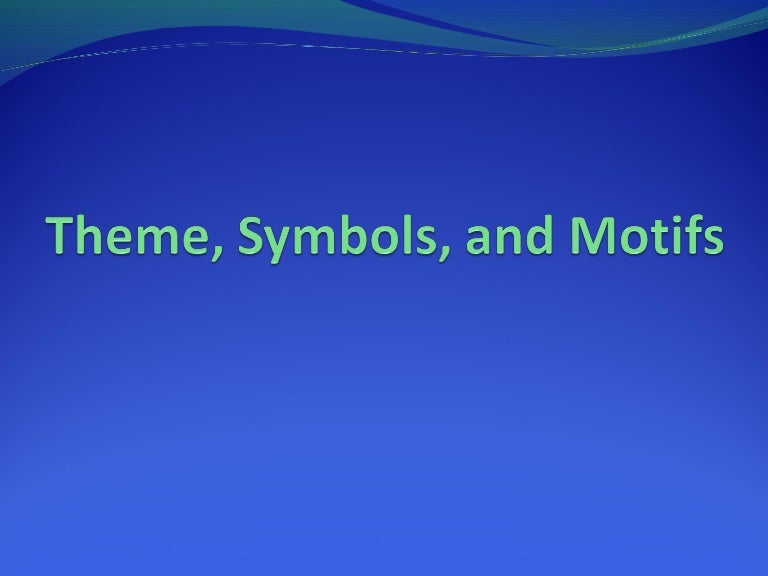 Theme, Symbols, and Motifs